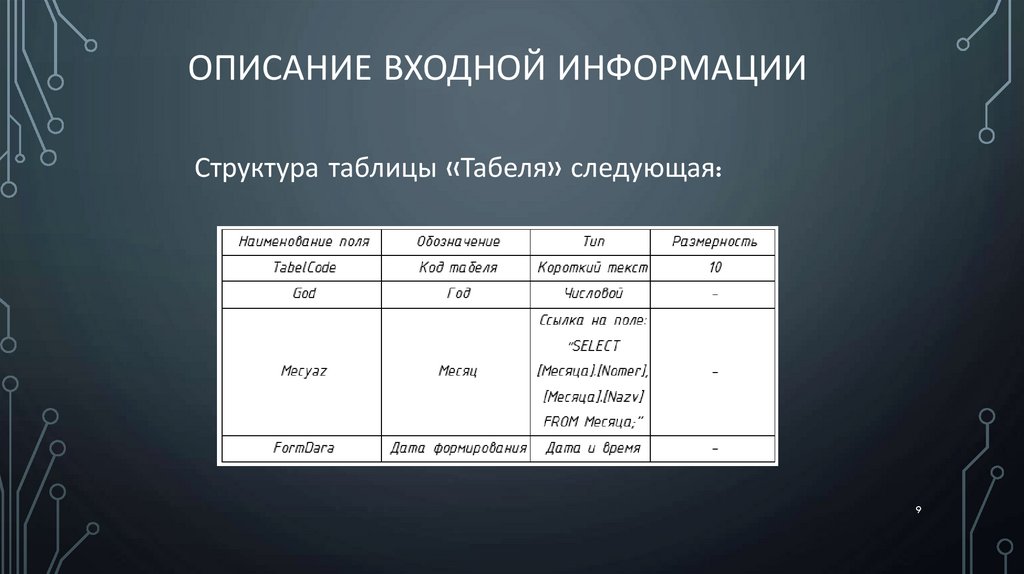 ОПИСАНИЕ ВХОДНОЙ ИНФОРМАЦИИ

Структура таблицы «Табеля» следующая:

| Наименование поля | Обозначение | Тип | Размерность |
|---|---|---|---|
| TabelCode | Код табеля | Короткий текст | 10 |
| God | Год | Числовой | - |
| Mecyaz | Месяц | Ссылка на поле: "SELECT [Месяца].[Nomer], [Месяца].[Nazv] FROM Месяца;" | - |
| FormDara | Дата формирования | Дата и время | - |

9